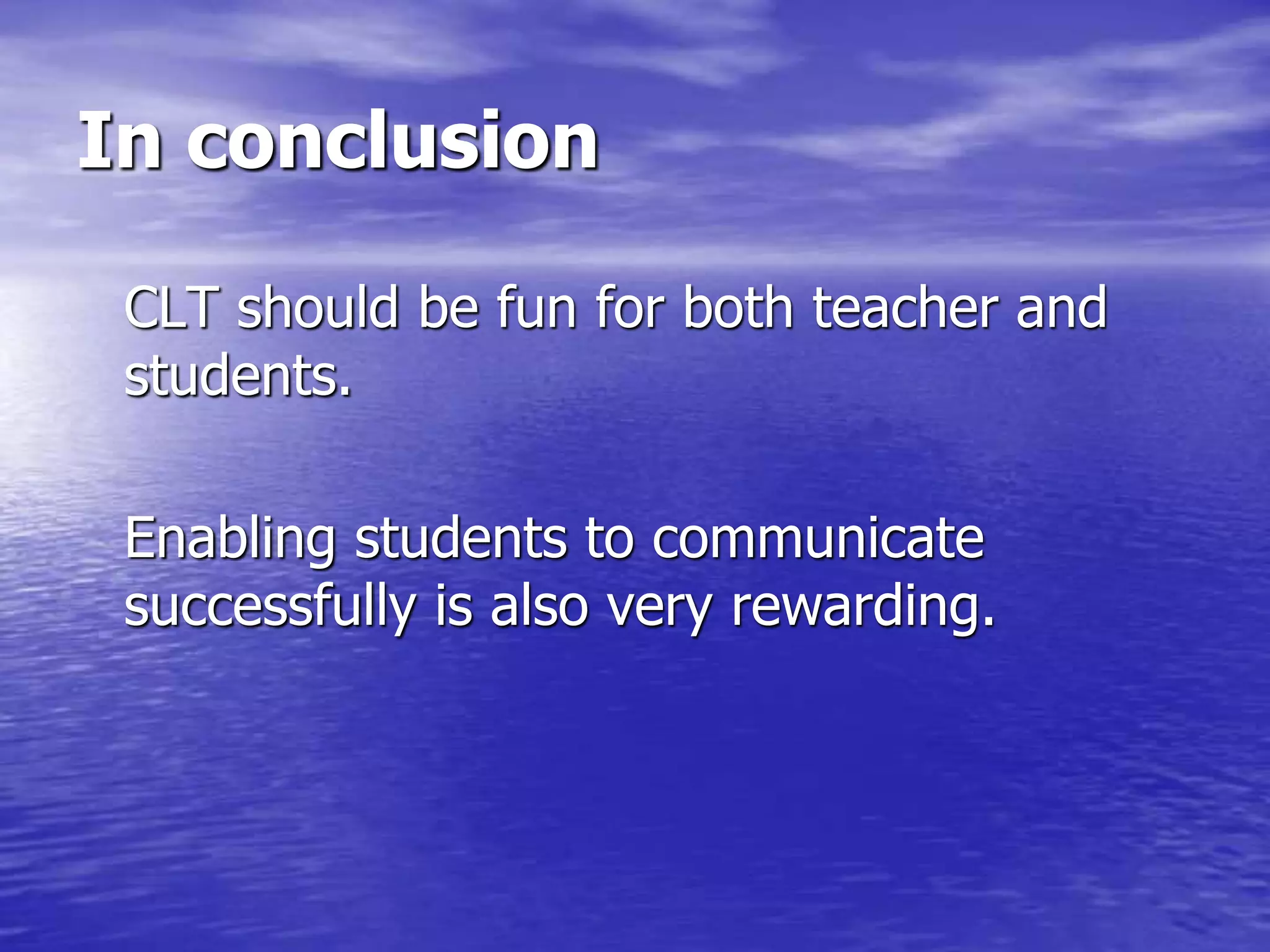 In conclusion

CLT should be fun for both teacher and students.

Enabling students to communicate successfully is also very rewarding.